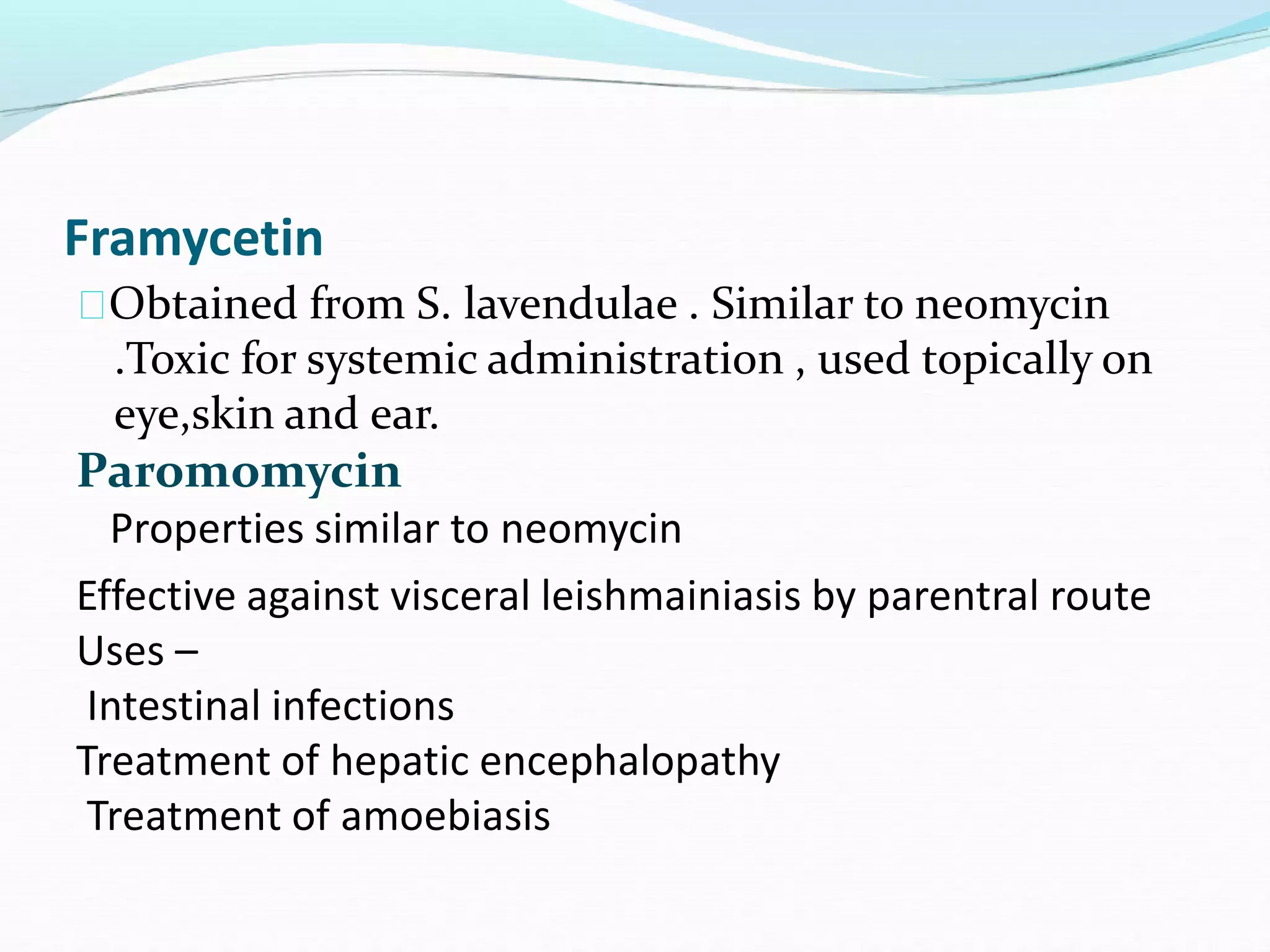 Framycetin

Obtained from S. lavendulae . Similar to neomycin .Toxic for systemic administration , used topically on eye,skin and ear.

Paromomycin

Properties similar to neomycin

Effective against visceral leishmainiasis by parentral route

Uses –

Intestinal infections

Treatment of hepatic encephalopathy

Treatment of amoebiasis